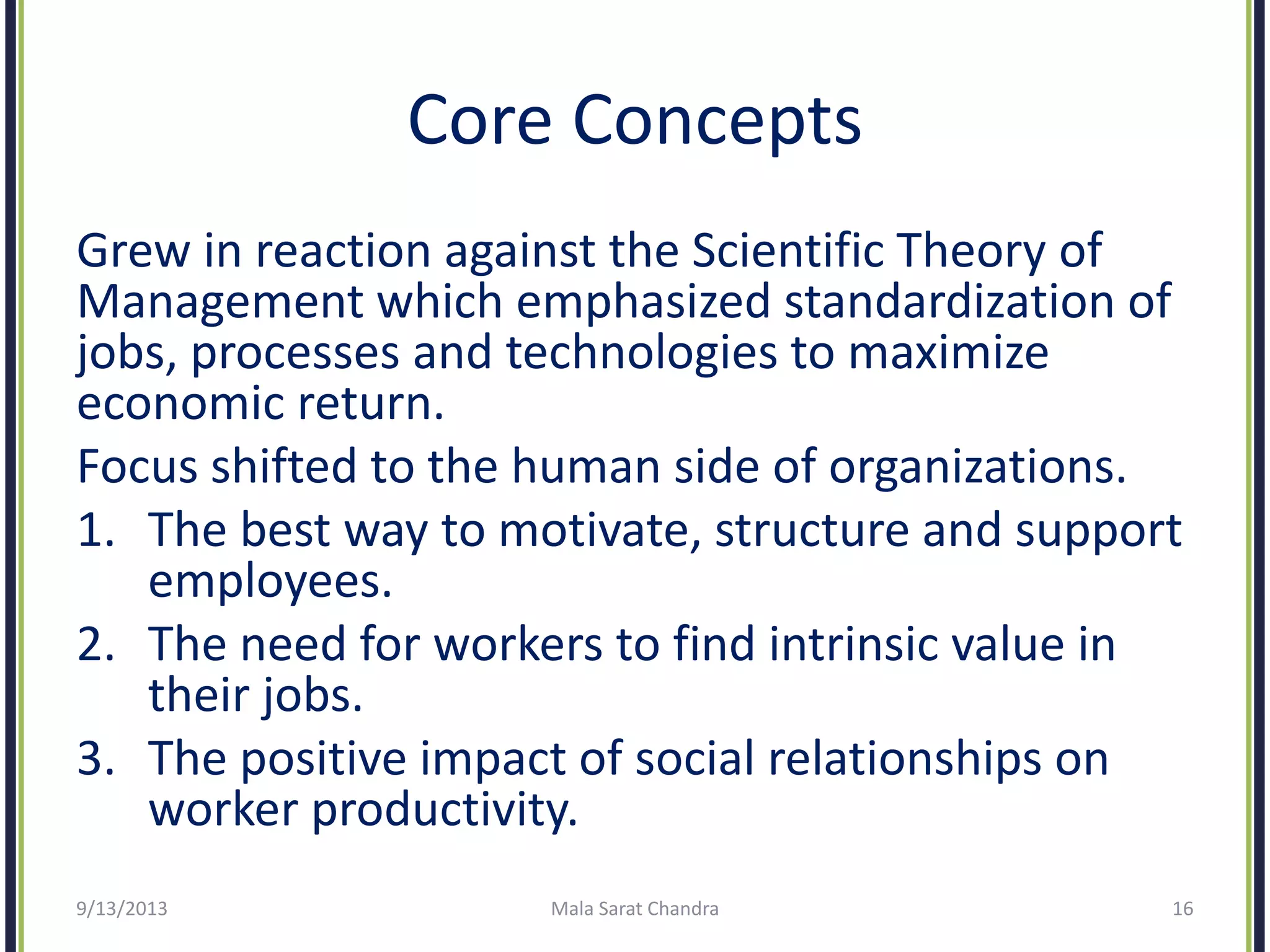 Core Concepts

Grew in reaction against the Scientific Theory of Management which emphasized standardization of jobs, processes and technologies to maximize economic return.

Focus shifted to the human side of organizations.

1. The best way to motivate, structure and support employees.
2. The need for workers to find intrinsic value in their jobs.
3. The positive impact of social relationships on worker productivity.

9/13/2013 Mala Sarat Chandra 16